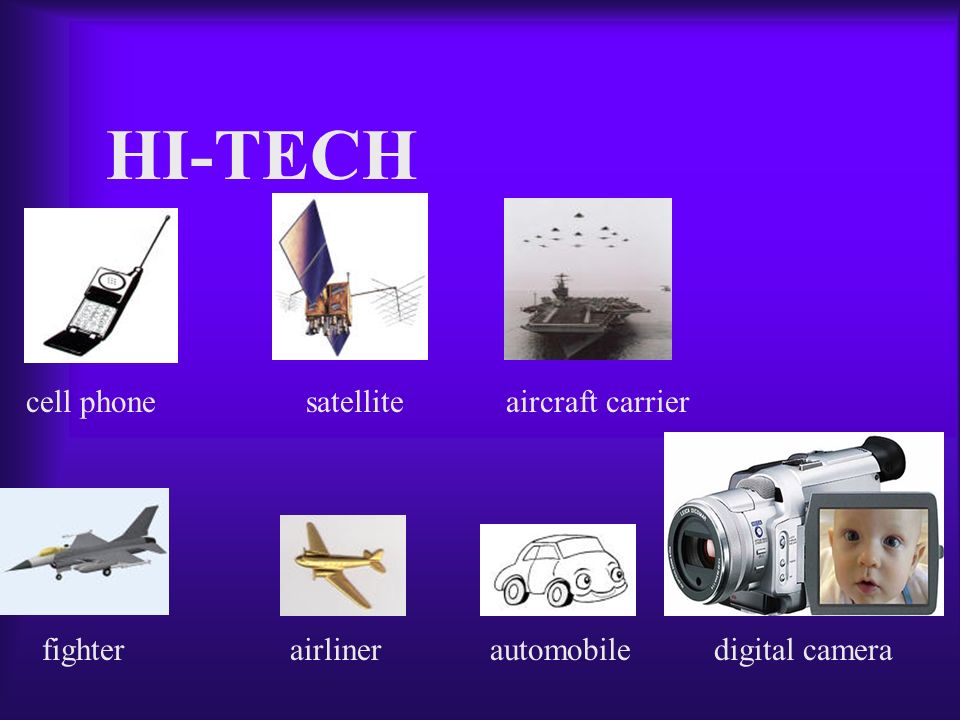 HI-TECH

cell phone

satellite

aircraft carrier

fighter

airliner

automobile

digital camera